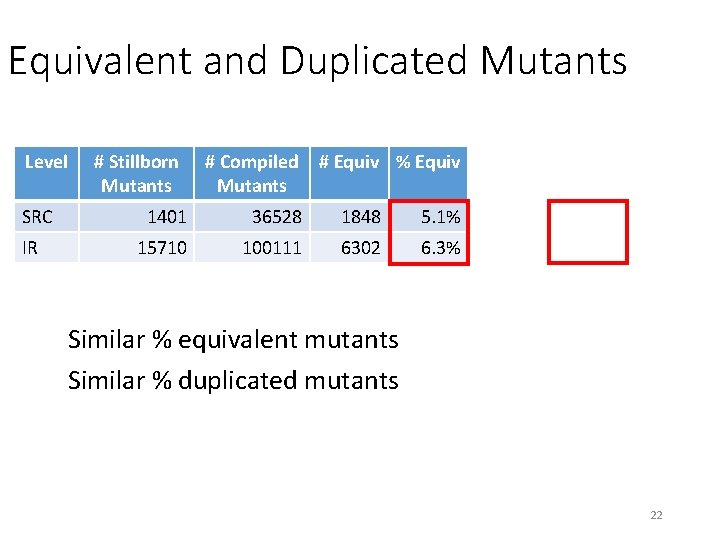 Equivalent and Duplicated Mutants

| Level | # Stillborn Mutants | # Compiled Mutants | # Equiv | % Equiv |
|---|---|---|---|---|
| SRC | 1401 | 36528 | 1848 | 5.1% |
| IR | 15710 | 100111 | 6302 | 6.3% |

Similar % equivalent mutants

Similar % duplicated mutants

22